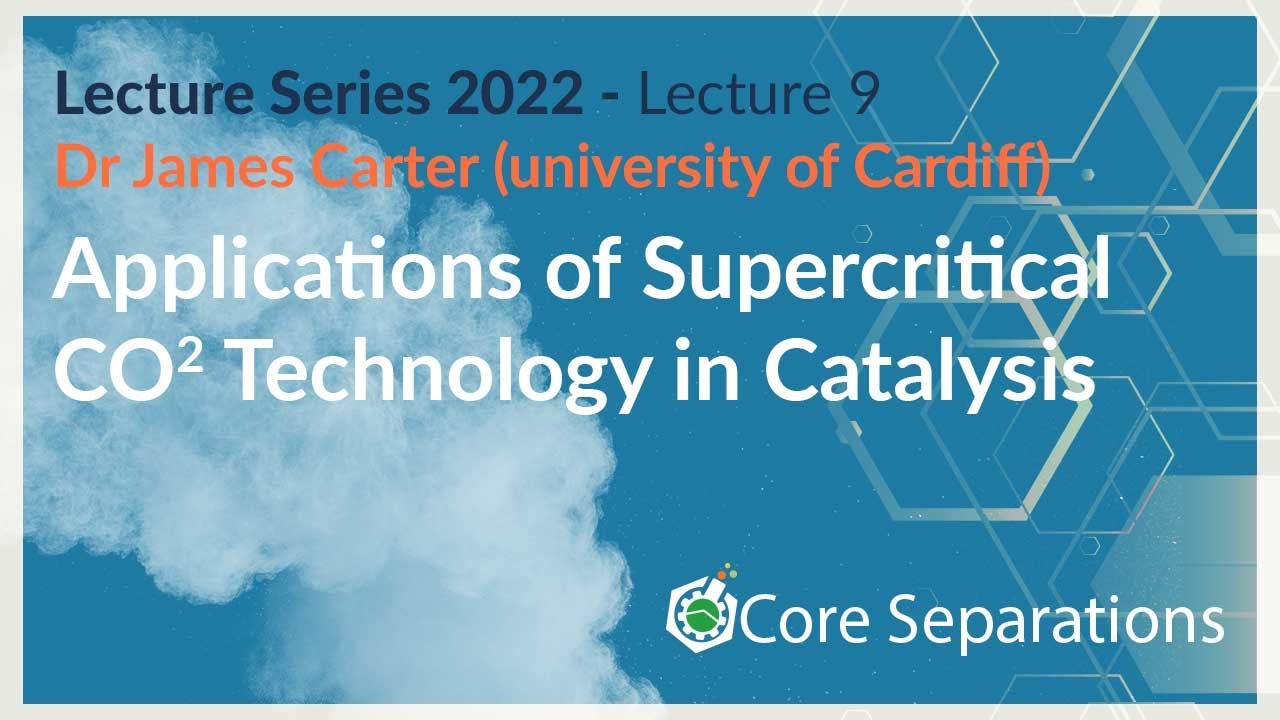 Lecture Series 2022 - Lecture 9
Dr James Carter (university of Cardiff)

Applications of Supercritical $CO^2$ Technology in Catalysis

Core Separations